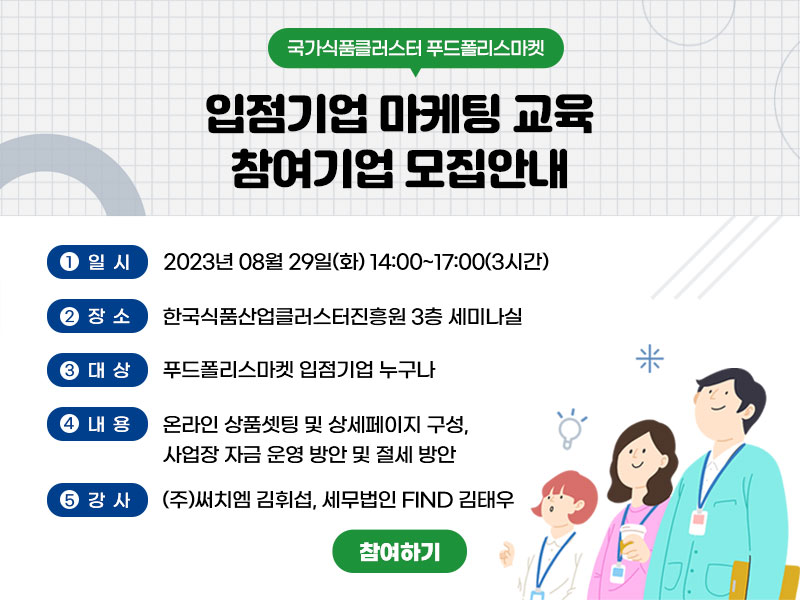 국가식품클러스터 푸드폴리스마켓

입점기업 마케팅 교육
참여기업 모집안내

❶ 일 시 2023년 08월 29일(화) 14:00~17:00(3시간)

❷ 장 소 한국식품산업클러스터진흥원 3층 세미나실

❸ 대 상 푸드폴리스마켓 입점기업 누구나

❹ 내 용 온라인 상품셋팅 및 상세페이지 구성, 사업장 자금 운영 방안 및 절세 방안

❺ 강 사 (주)써치엠 김휘섭, 세무법인 FIND 김태우

참여하기